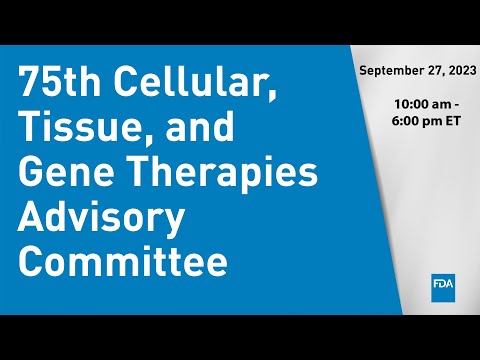 75th Cellular, Tissue, and Gene Therapies Advisory Committee

September 27, 2023

10:00 am - 6:00 pm ET

FDA